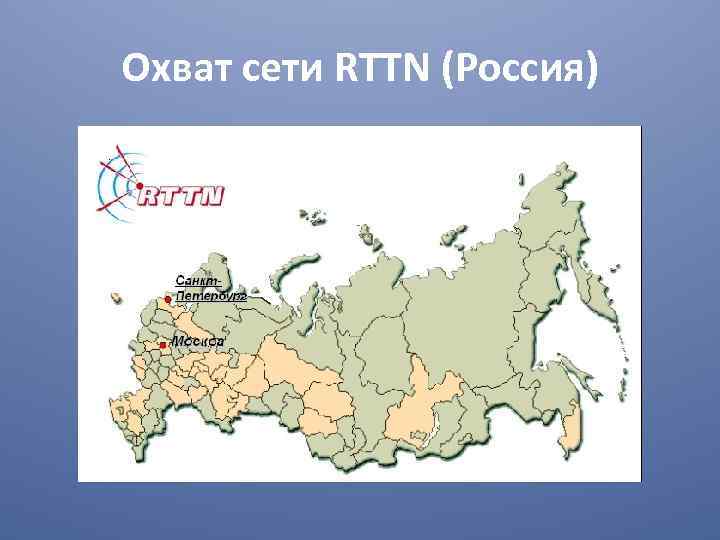 Охват сети RTTN (Россия)

RTTN

Санкт-Петербург

Москва